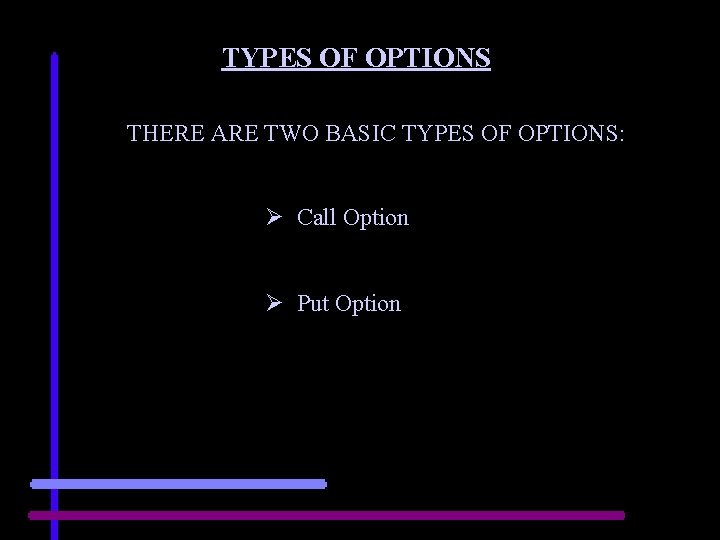 TYPES OF OPTIONS

THERE ARE TWO BASIC TYPES OF OPTIONS:

➢ Call Option

➢ Put Option